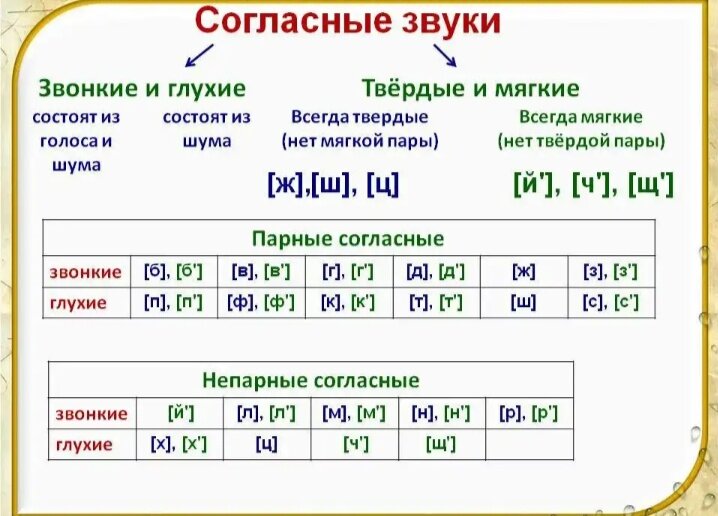 Согласные звуки

Звонкие и глухие

состоят из голоса и шума

состоят из шума

Твёрдые и мягкие

Всегда твердые (нет мягкой пары)

[ж],[ш], [ц]

Всегда мягкие (нет твёрдой пары)

[й'], [ч'], [щ']

| Парные согласные | | | | | | |
|---|---|---|---|---|---|---|
| звонкие | [б], [б'] | [в], [в'] | [г], [г'] | [д], [д'] | [ж] | [з], [з'] |
| глухие | [п], [п'] | [ф], [ф'] | [к], [к'] | [т], [т'] | [ш] | [с], [с'] |

| Непарные согласные | | | | | |
|---|---|---|---|---|---|
| звонкие | [й'] | [л], [л'] | [м], [м'] | [н], [н'] | [р], [р'] |
| глухие | [х], [х'] | [ц] | [ч'] | [щ'] | |